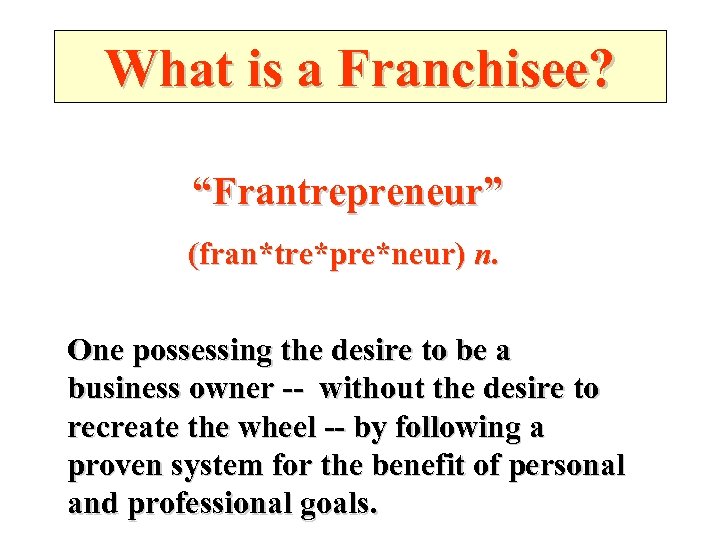 What is a Franchisee?

“Frantrepreneur”

(fran*tre*pre*neur) n.

One possessing the desire to be a business owner -- without the desire to recreate the wheel -- by following a proven system for the benefit of personal and professional goals.